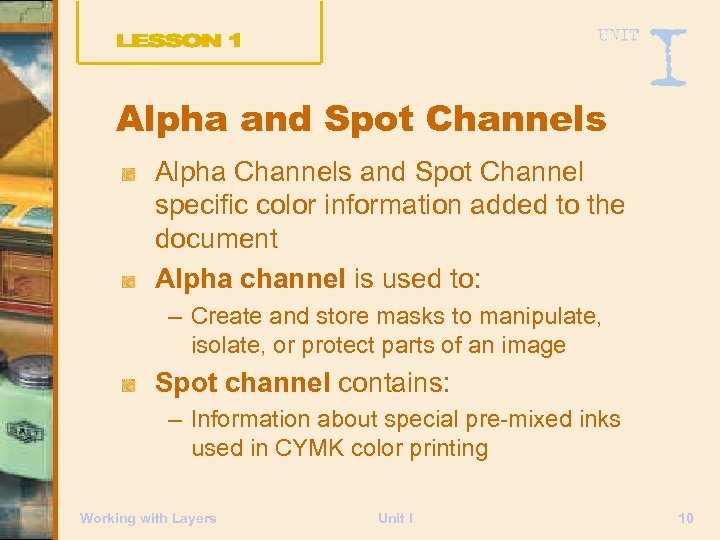 LESSON 1

UNIT I

Alpha and Spot Channels

Alpha Channels and Spot Channel specific color information added to the document

Alpha channel is used to:

– Create and store masks to manipulate, isolate, or protect parts of an image

Spot channel contains:

– Information about special pre-mixed inks used in CYMK color printing

Working with Layers

Unit I

10